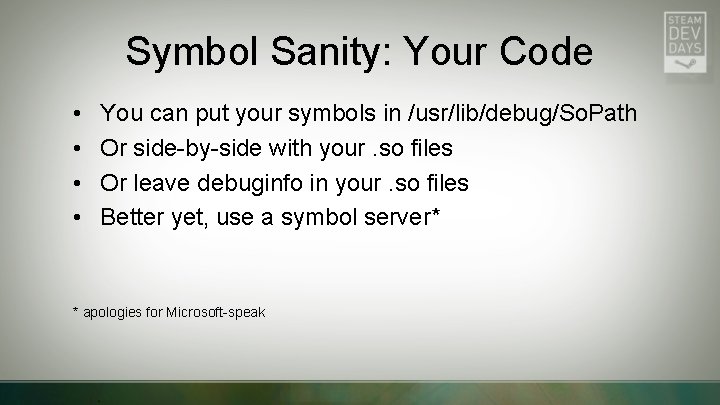 STEAM
DEV
DAYS

Symbol Sanity: Your Code

• You can put your symbols in /usr/lib/debug/SoPath
• Or side-by-side with your .so files
• Or leave debuginfo in your .so files
• Better yet, use a symbol server*

* apologies for Microsoft-speak